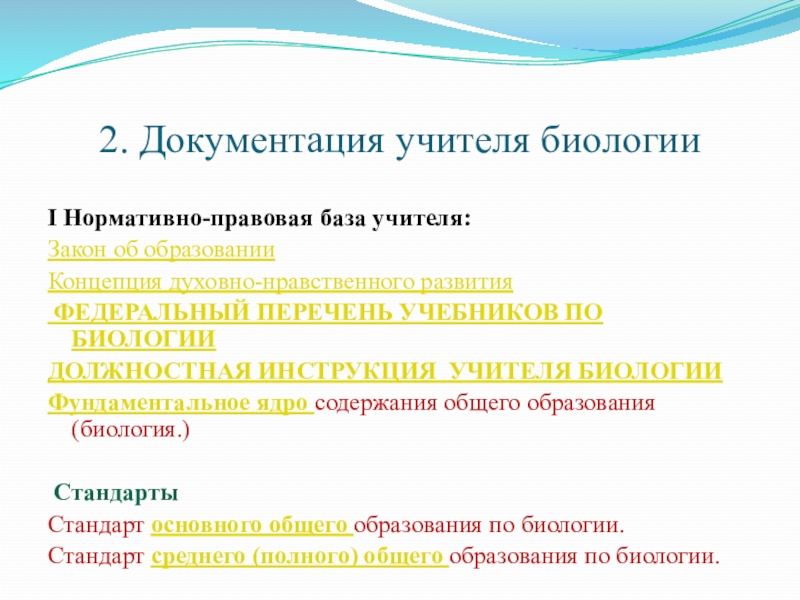 2. Документация учителя биологии

I Нормативно-правовая база учителя:

Закон об образовании

Концепция духовно-нравственного развития

ФЕДЕРАЛЬНЫЙ ПЕРЕЧЕНЬ УЧЕБНИКОВ ПО БИОЛОГИИ

ДОЛЖНОСТНАЯ ИНСТРУКЦИЯ УЧИТЕЛЯ БИОЛОГИИ

Фундаментальное ядро содержания общего образования (биология.)

Стандарты

Стандарт основного общего образования по биологии.

Стандарт среднего (полного) общего образования по биологии.